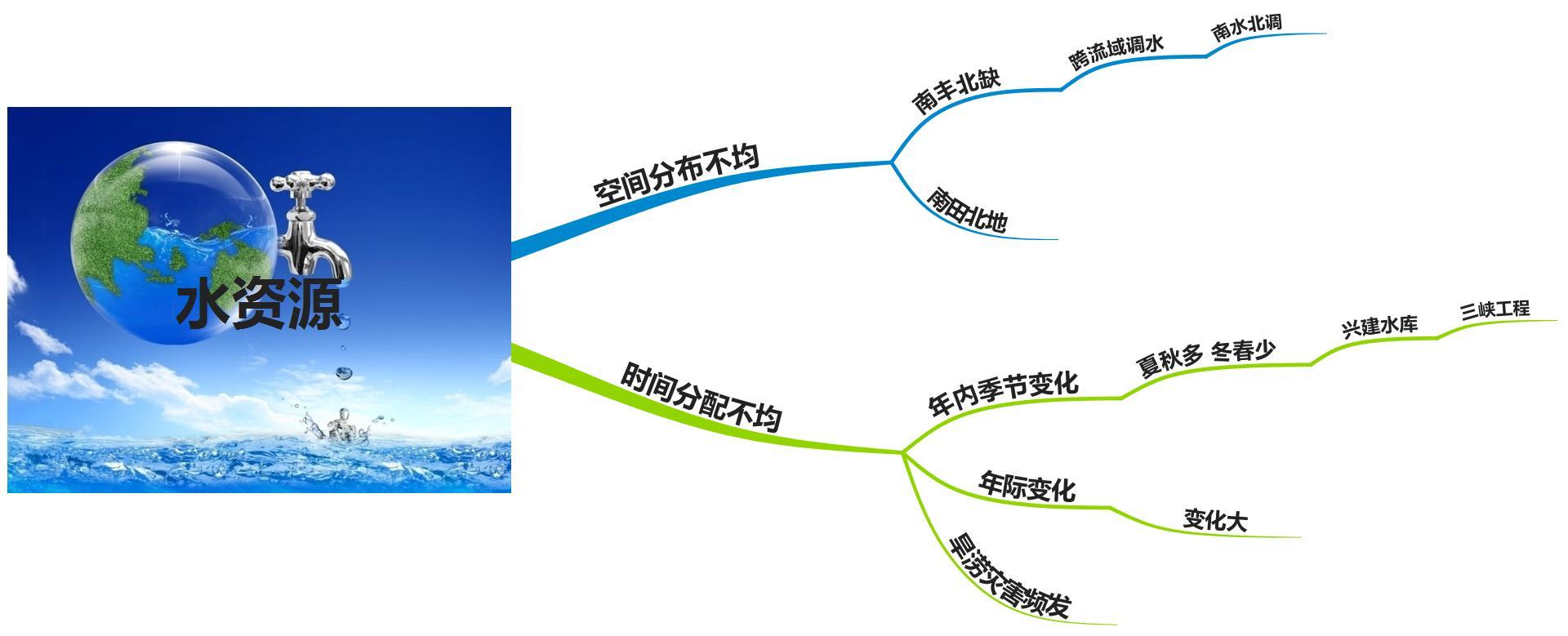 水资源

空间分布不均

南丰北缺

跨流域调水

南水北调

南田北地

时间分配不均

年内季节变化

夏秋多 冬春少

兴建水库

三峡工程

年际变化

变化大

旱涝灾害频发